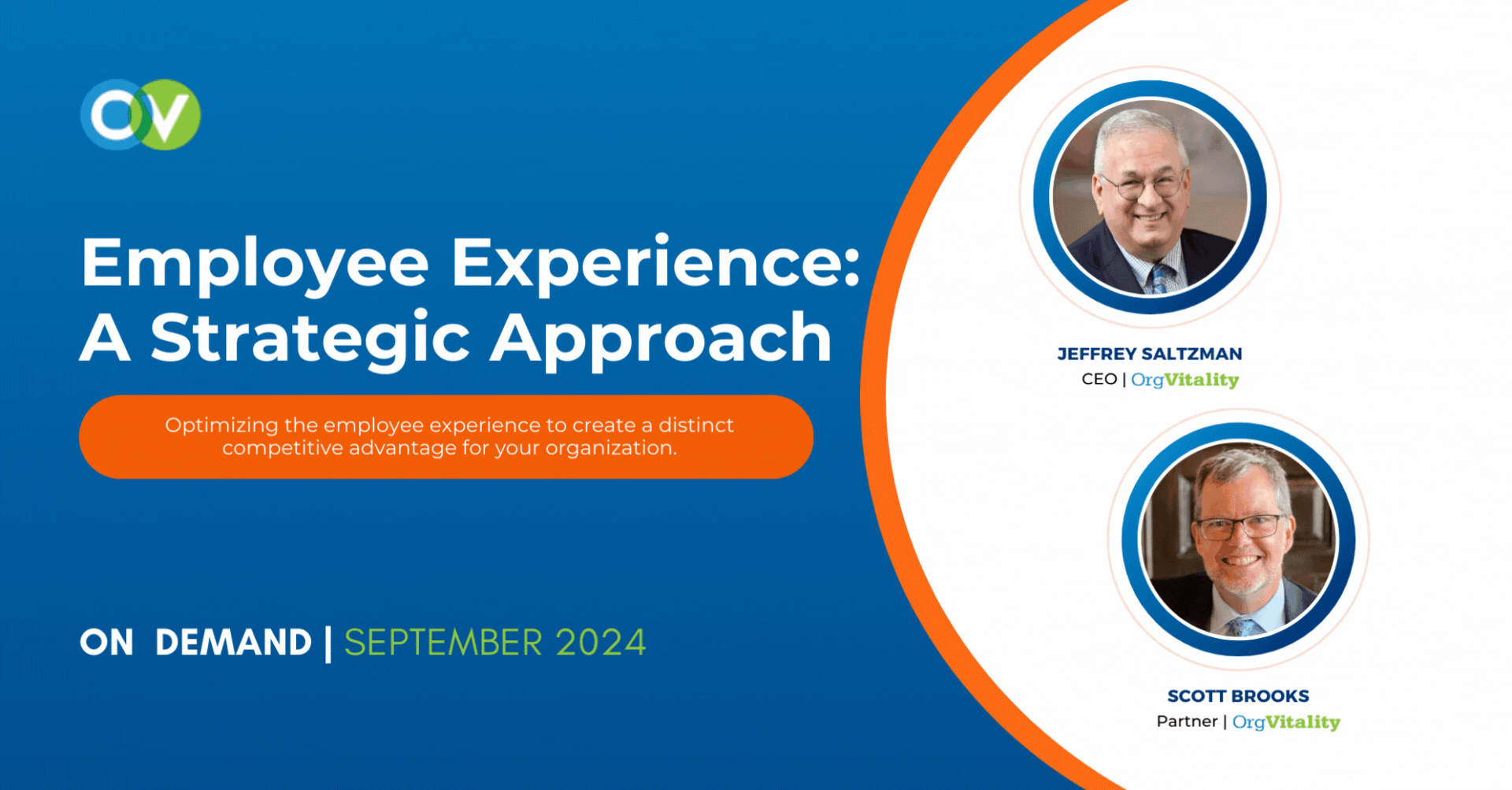 OV

Employee Experience: A Strategic Approach

Optimizing the employee experience to create a distinct competitive advantage for your organization.

ON DEMAND | SEPTEMBER 2024

JEFFREY SALTZMAN
CEO | OrgVitality

SCOTT BROOKS
Partner | OrgVitality